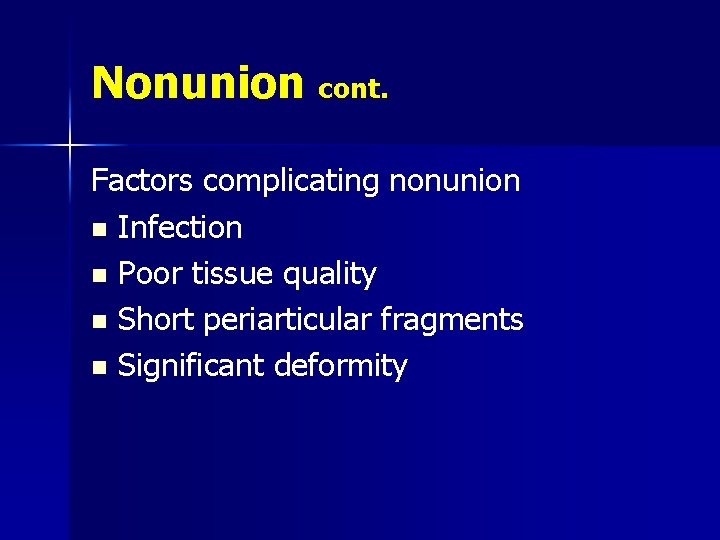 Nonunion cont.

Factors complicating nonunion
- Infection
- Poor tissue quality
- Short periarticular fragments
- Significant deformity